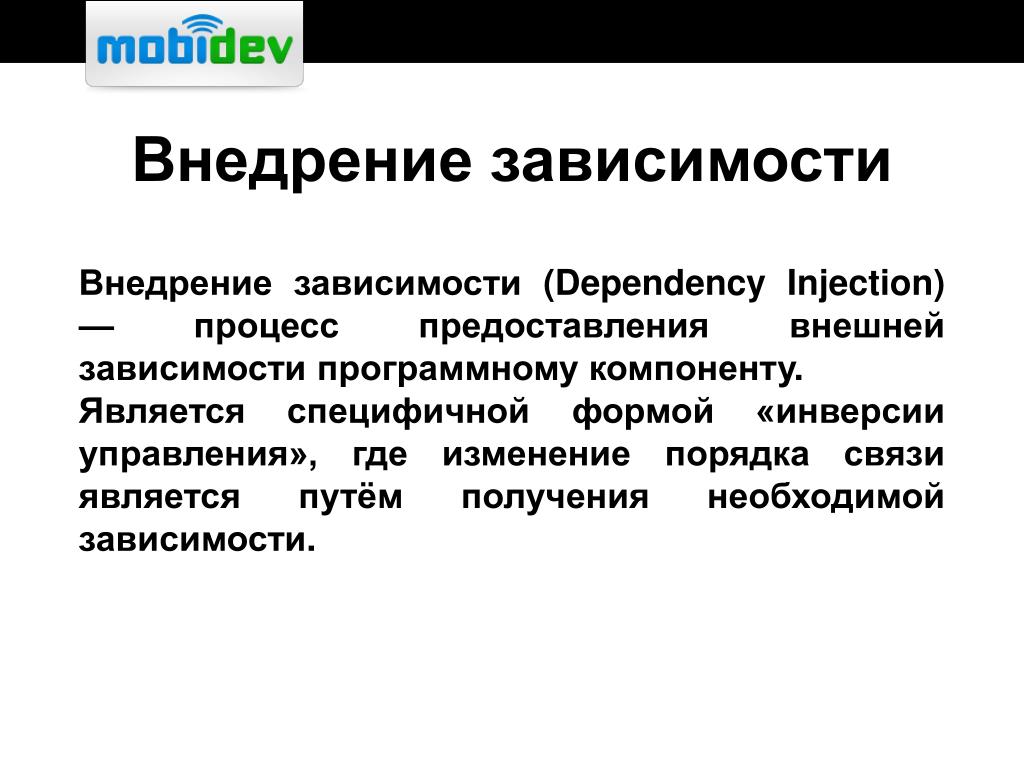 mobidev

Внедрение зависимости

Внедрение зависимости (Dependency Injection) — процесс предоставления внешней зависимости программному компоненту.
Является специфичной формой «инверсии управления», где изменение порядка связи является путём получения необходимой зависимости.